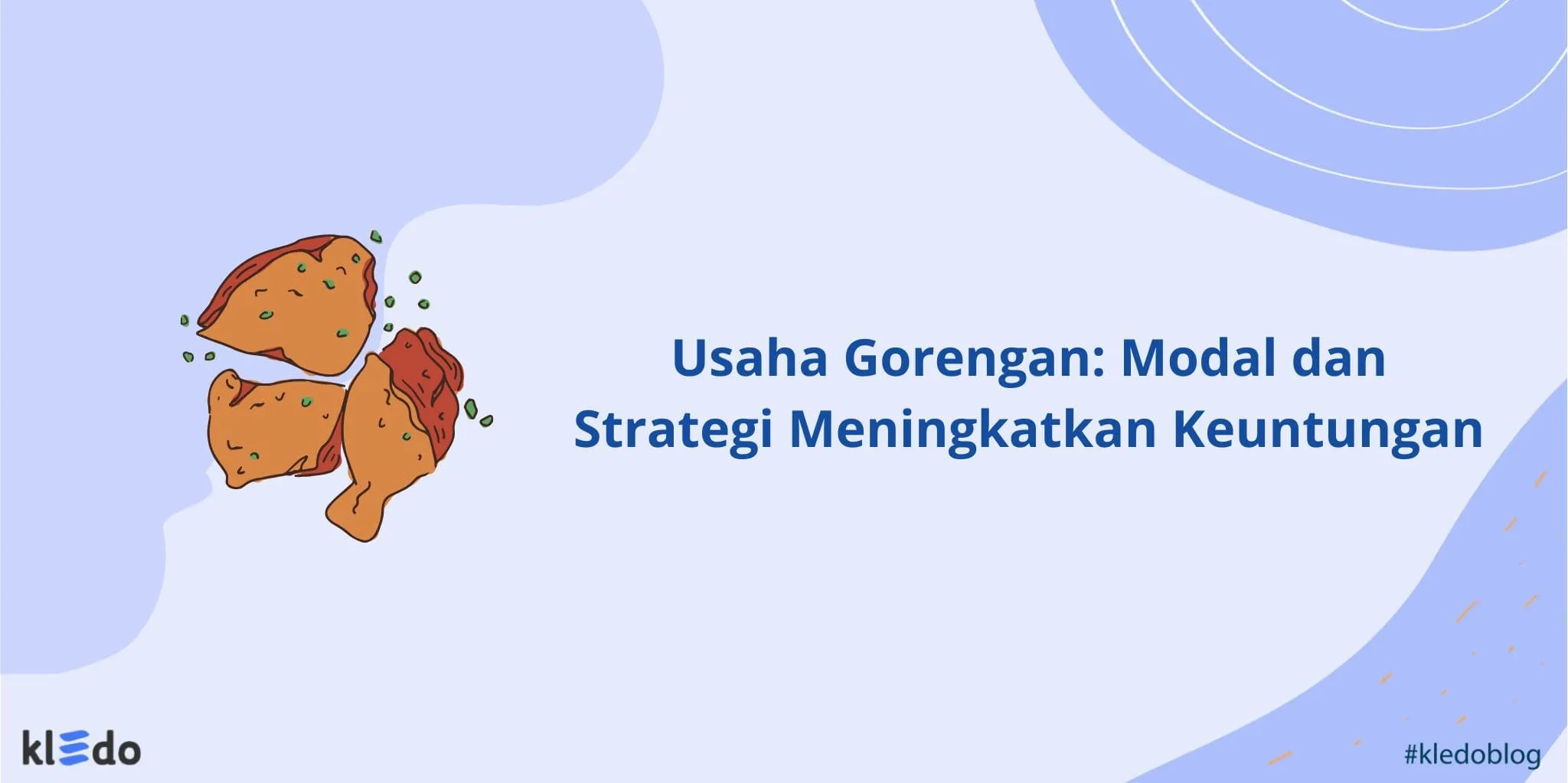 Usaha Gorengan: Modal dan Strategi Meningkatkan Keuntungan

kledo

#kledoblog